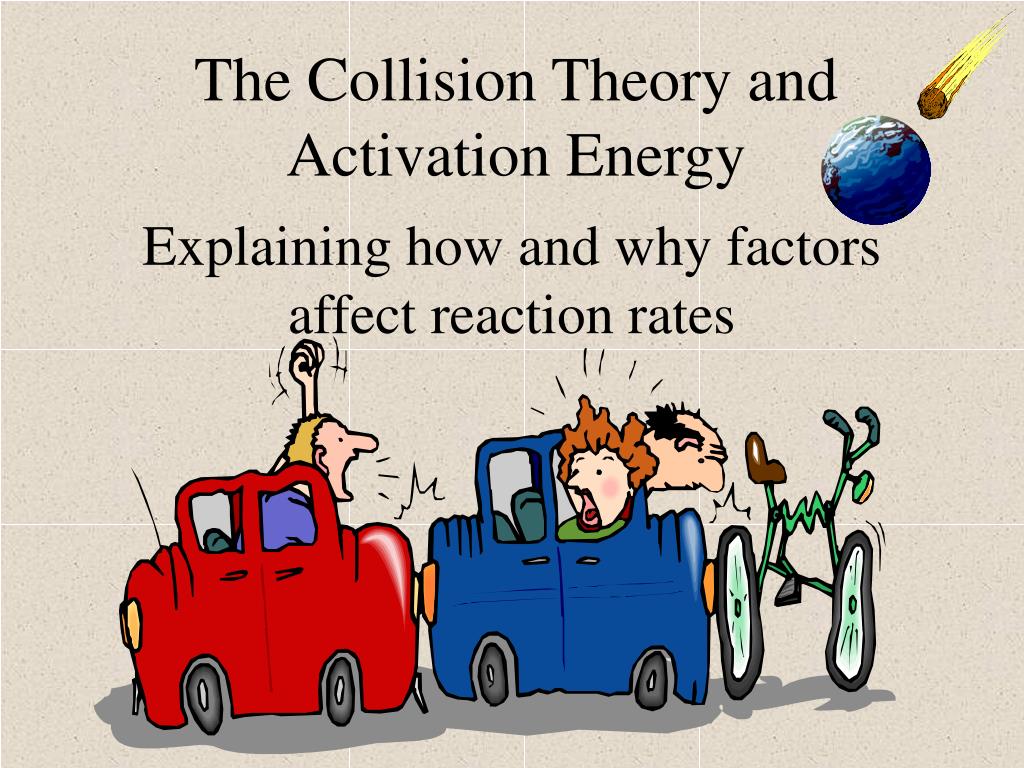 The Collision Theory and Activation Energy

Explaining how and why factors affect reaction rates